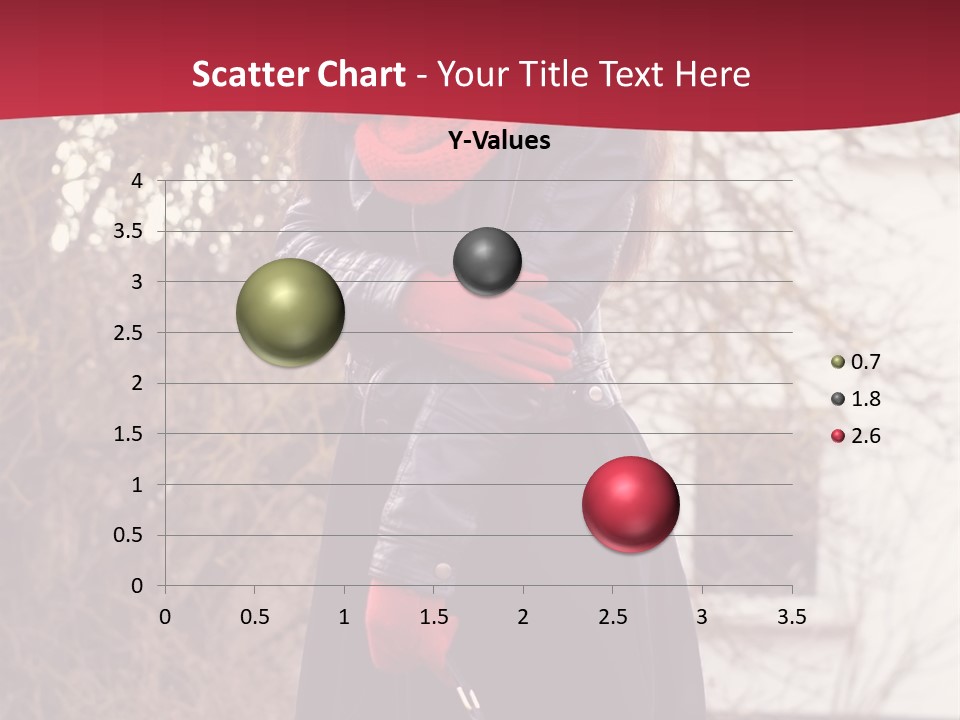 Scatter Chart - Your Title Text Here

Y-Values

4
3.5
3
2.5
2
1.5
1
0.5
0

0 0.5 1 1.5 2 2.5 3 3.5

0.7
1.8
2.6